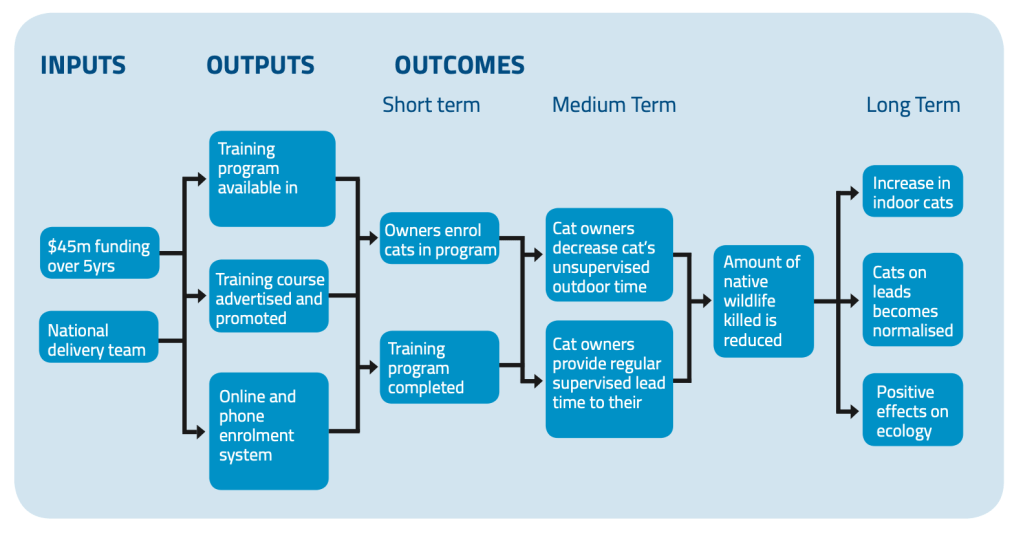 INPUTS OUTPUTS OUTCOMES

Short term Medium Term Long Term

\$45m funding over 5yrs

National delivery team

Training program available in

Training course advertised and promoted

Online and phone enrolment system

Owners enrol cats in program

Training program completed

Cat owners decrease cat's unsupervised outdoor time

Cat owners provide regular supervised lead time to their

Amount of native wildlife killed is reduced

Increase in indoor cats

Cats on leads becomes normalised

Positive effects on ecology